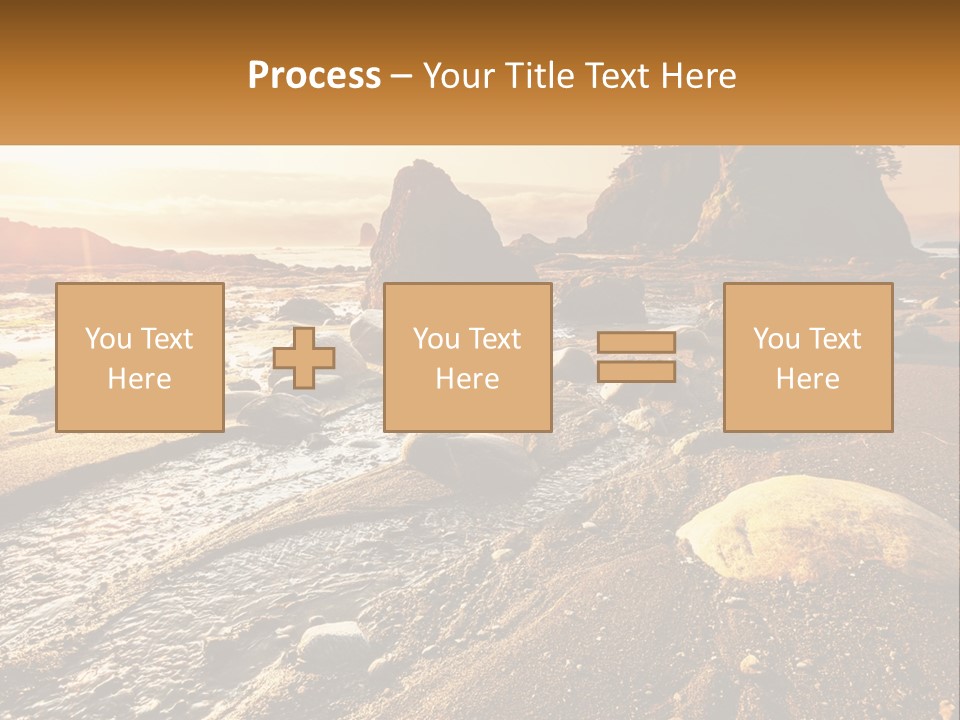 Process – Your Title Text Here

You Text Here

You Text Here

You Text Here